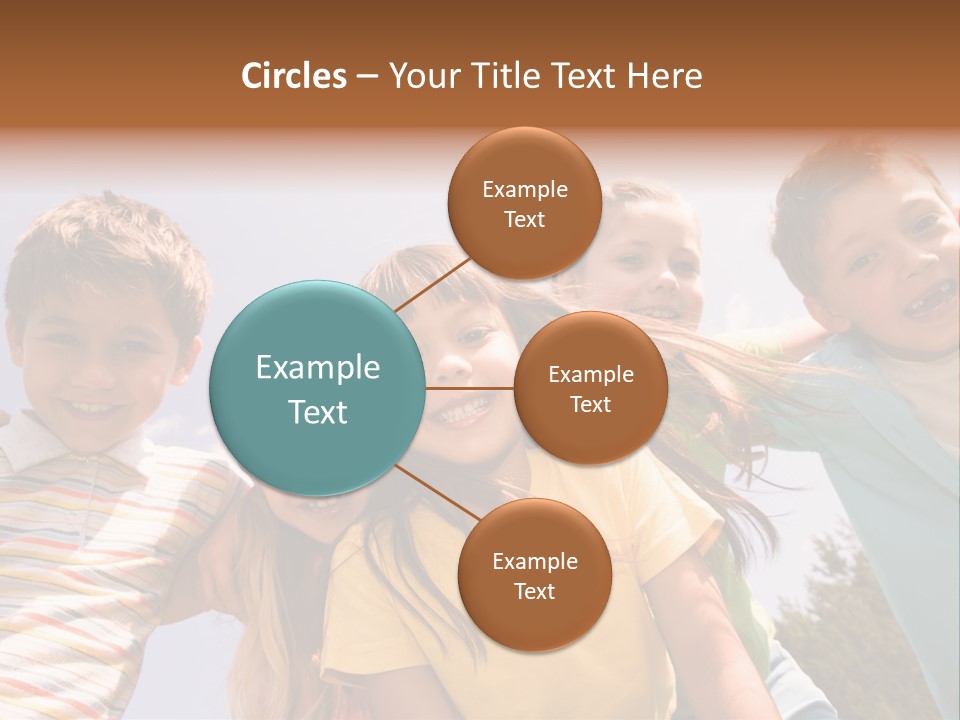 Circles – Your Title Text Here

Example Text

Example Text

Example Text

Example Text